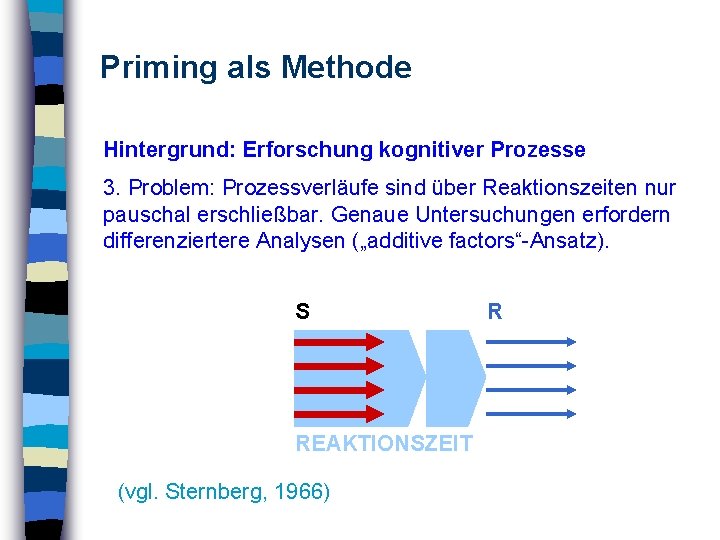 Priming als Methode

Hintergrund: Erforschung kognitiver Prozesse

3. Problem: Prozessverläufe sind über Reaktionszeiten nur pauschal erschließbar. Genaue Untersuchungen erfordern differenziertere Analysen („additive factors“-Ansatz).

S

R

REAKTIONSZEIT

(vgl. Sternberg, 1966)